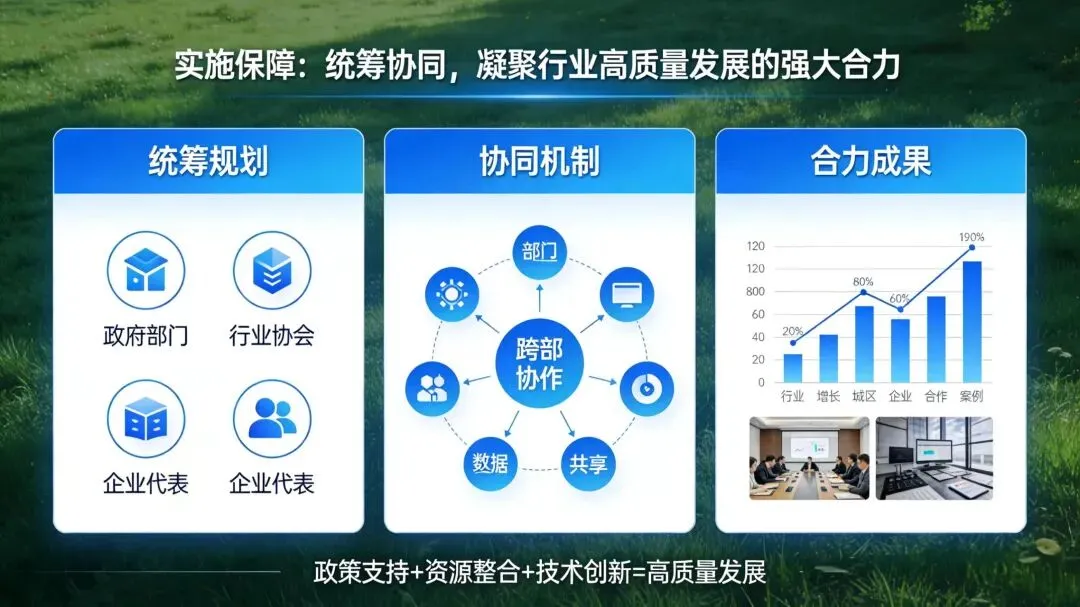 实施保障：统筹协同，凝聚行业高质量发展的强大合力

统筹规划

政府部门　行业协会

企业代表　企业代表

协同机制

部门

跨部协作

数据　共享

合力成果

120
120
800
60
40
20
0

20%　80%　60%　190%

行业　增长　城区　企业　合作　案例

政策支持+资源整合+技术创新=高质量发展